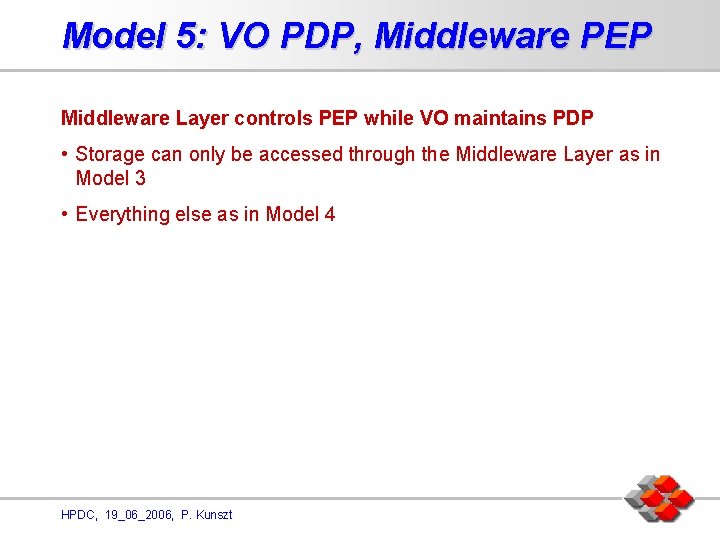 Model 5: VO PDP, Middleware PEP

Middleware Layer controls PEP while VO maintains PDP

• Storage can only be accessed through the Middleware Layer as in Model 3

• Everything else as in Model 4

HPDC, 19_06_2006, P. Kunszt